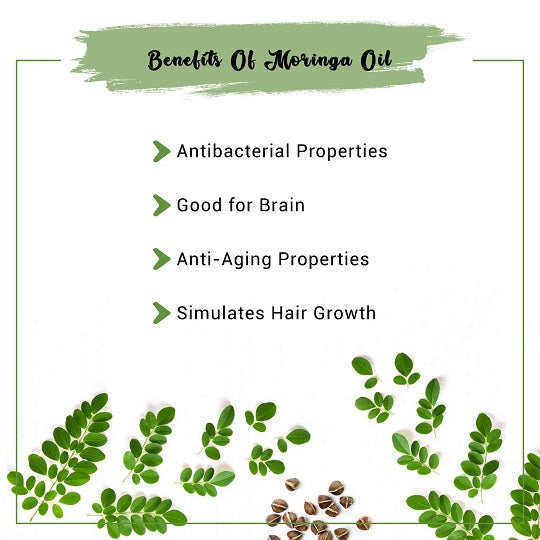 Benefits Of Moringa Oil

Antibacterial Properties

Good for Brain

Anti-Aging Properties

Simulates Hair Growth